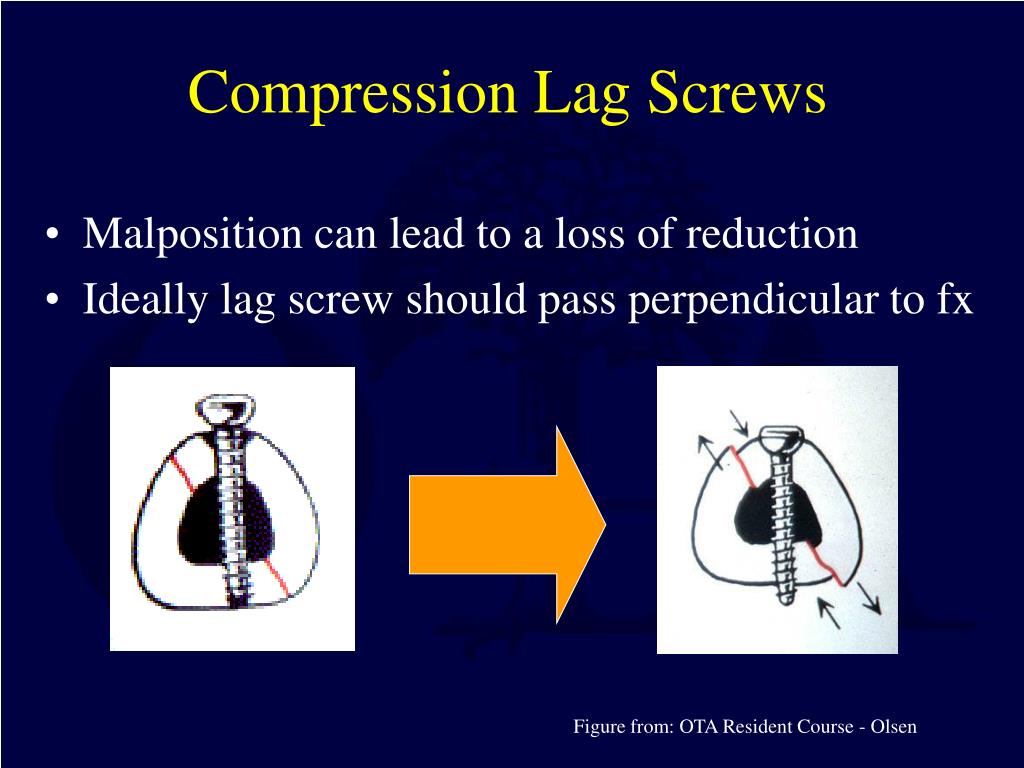 Compression Lag Screws

• Malposition can lead to a loss of reduction
• Ideally lag screw should pass perpendicular to fx

Figure from: OTA Resident Course - Olsen